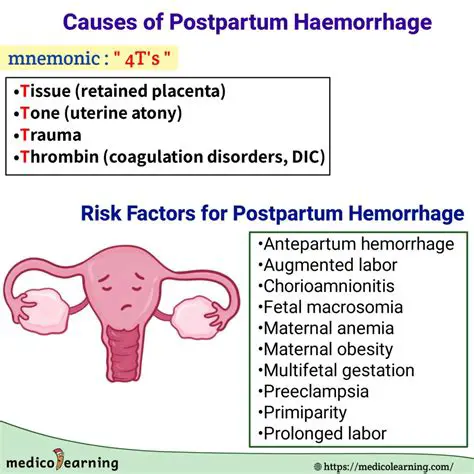 Causes of Postpartum Haemorrhage

mnemonic : " 4T's "

•Tissue (retained placenta)
•Tone (uterine atony)
•Trauma
•Thrombin (coagulation disorders, DIC)

Risk Factors for Postpartum Hemorrhage

•Antepartum hemorrhage
•Augmented labor
•Chorioamnionitis
•Fetal macrosomia
•Maternal anemia
•Maternal obesity
•Multifetal gestation
•Preeclampsia
•Primiparity
•Prolonged labor

medicolearning

https://medicolearning.com/